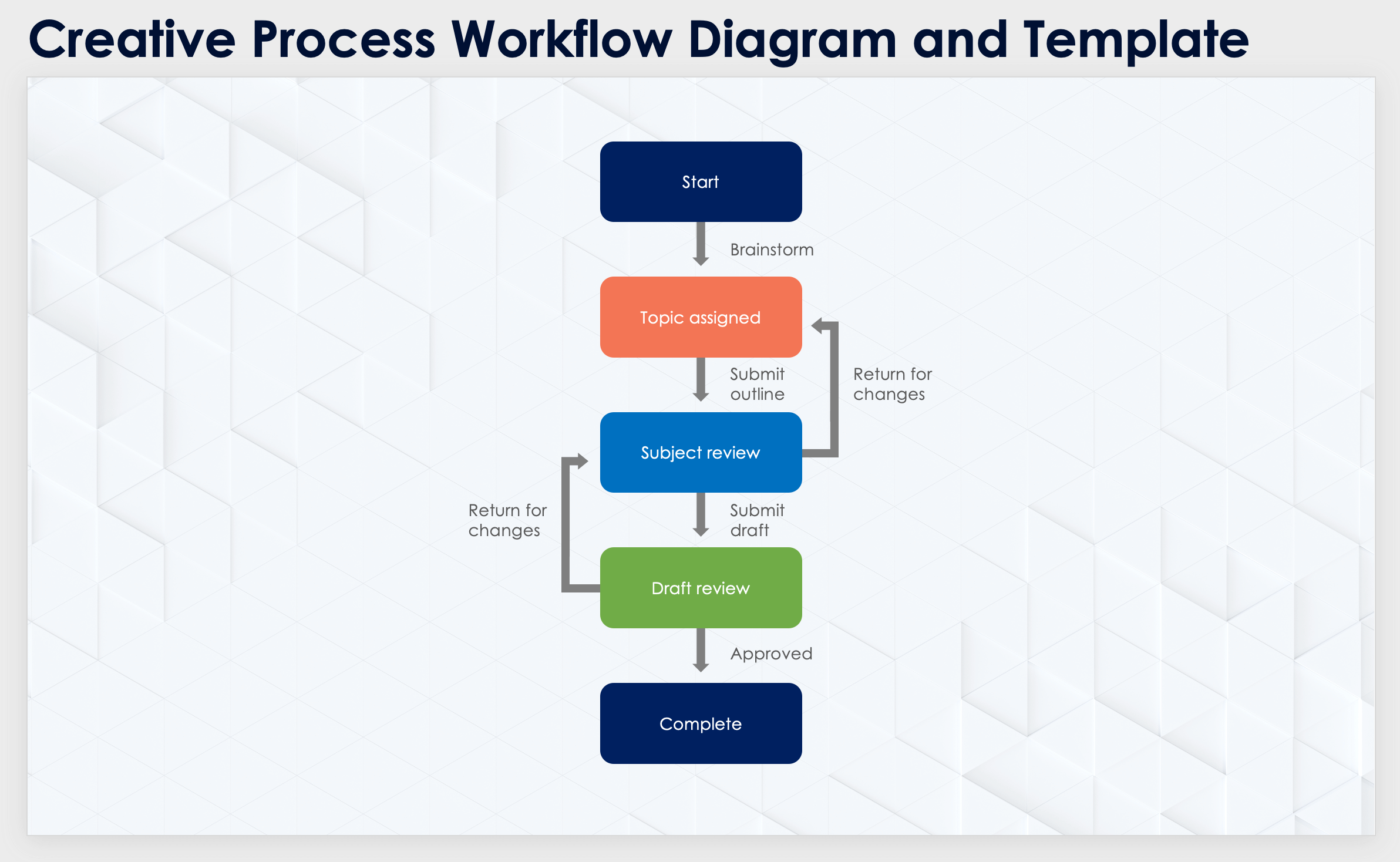 Creative Process Workflow Diagram and Template

Start

Brainstorm

Topic assigned

Submit outline

Return for changes

Subject review

Return for changes

Submit draft

Draft review

Approved

Complete